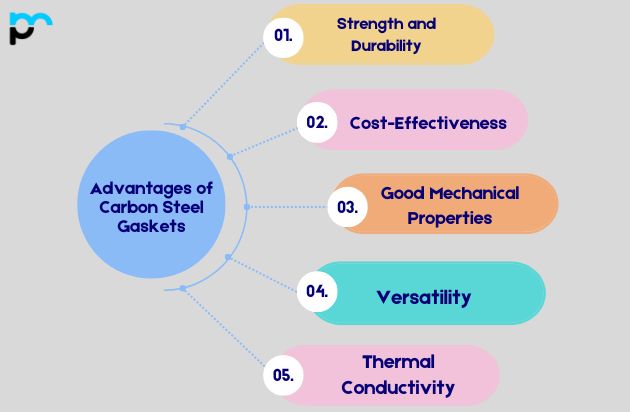 Advantages of Carbon Steel Gaskets

01. Strength and Durability

02. Cost-Effectiveness

03. Good Mechanical Properties

04. Versatility

05. Thermal Conductivity